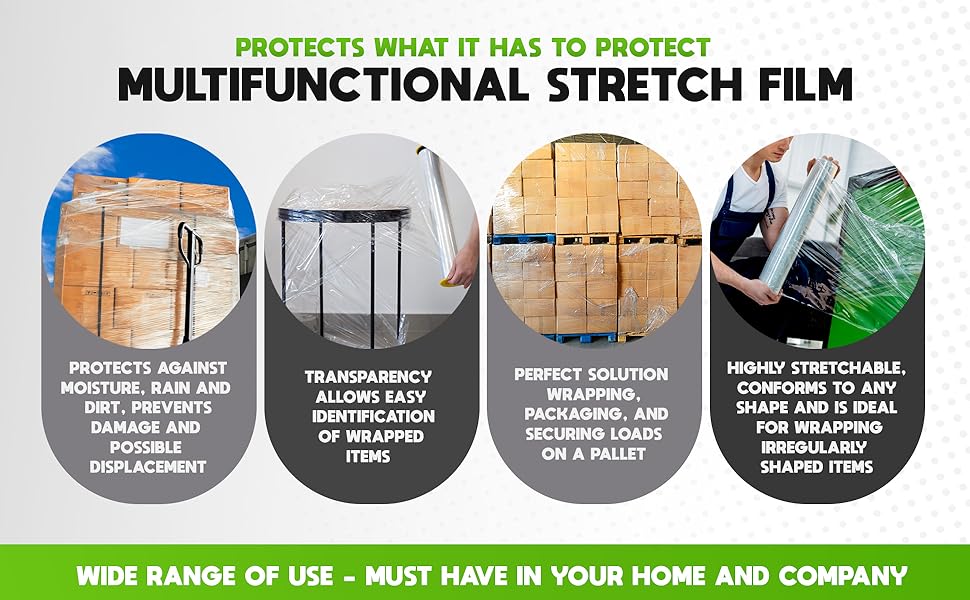 PROTECTS WHAT IT HAS TO PROTECT

MULTIFUNCTIONAL STRETCH FILM

PROTECTS AGAINST MOISTURE, RAIN AND DIRT, PREVENTS DAMAGE AND POSSIBLE DISPLACEMENT

TRANSPARENCY ALLOWS EASY IDENTIFICATION OF WRAPPED ITEMS

PERFECT SOLUTION WRAPPING, PACKAGING, AND SECURING LOADS ON A PALLET

HIGHLY STRETCHABLE, CONFORMS TO ANY SHAPE AND IS IDEAL FOR WRAPPING IRREGULARLY SHAPED ITEMS

WIDE RANGE OF USE - MUST HAVE IN YOUR HOME AND COMPANY